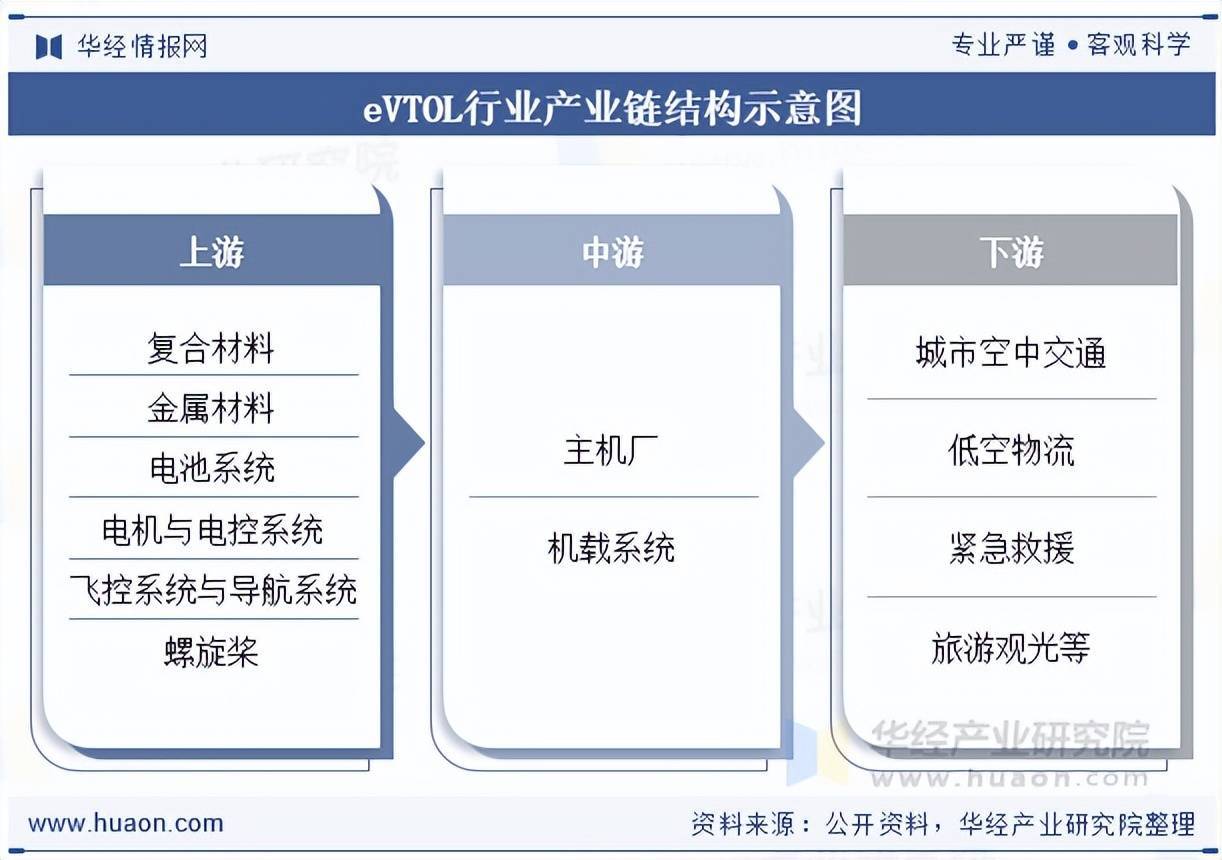 华经情报网

专业严谨 • 客观科学

eVTOL行业产业链结构示意图

上游

复合材料

金属材料

电池系统

电机与电控系统

飞控系统与导航系统

螺旋桨

中游

主机厂

机载系统

下游

城市空中交通

低空物流

紧急救援

旅游观光等

华经产业研究院
www.huaon.com

www.huaon.com

资料来源：公开资料，华经产业研究院整理